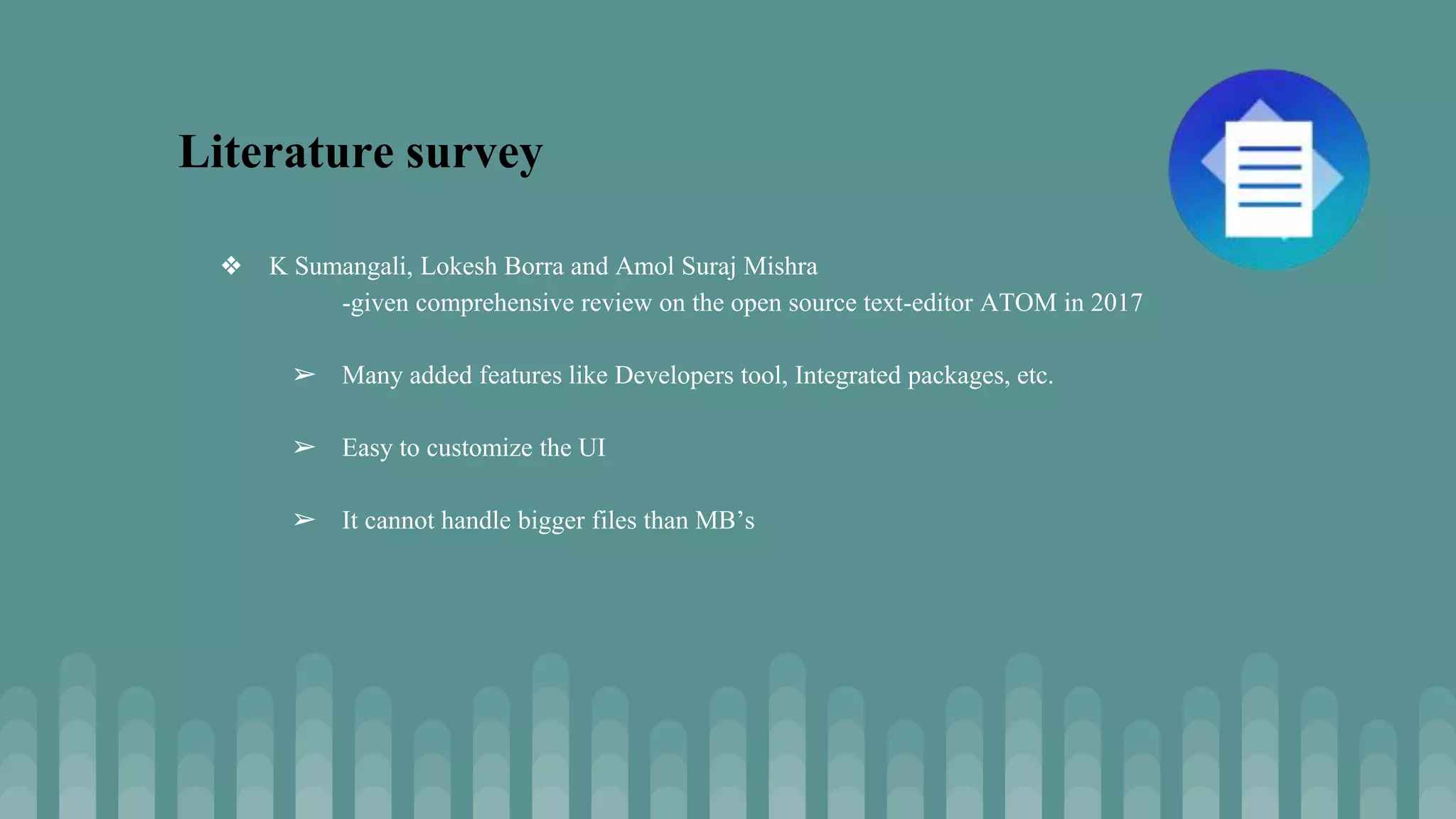 Literature survey

❖ K Sumangali, Lokesh Borra and Amol Suraj Mishra
-given comprehensive review on the open source text-editor ATOM in 2017

➢ Many added features like Developers tool, Integrated packages, etc.

➢ Easy to customize the UI

➢ It cannot handle bigger files than MB’s